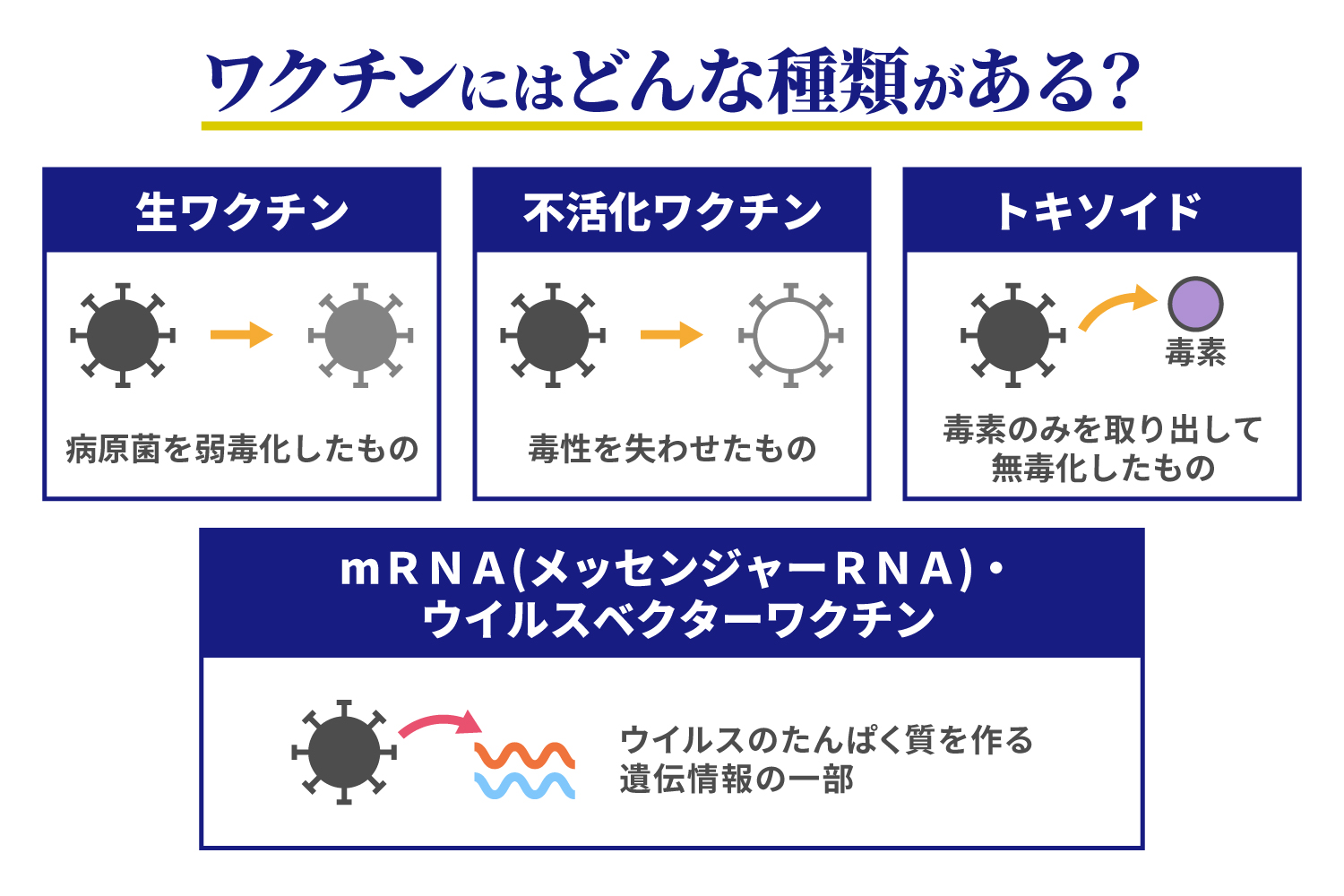 ワクチンにはどんな種類がある？

生ワクチン

病原菌を弱毒化したもの

不活化ワクチン

毒性を失わせたもの

トキソイド

毒素

毒素のみを取り出して無毒化したもの

mRNA(メッセンジャーRNA)・ウイルスベクターワクチン

ウイルスのたんぱく質を作る遺伝情報の一部